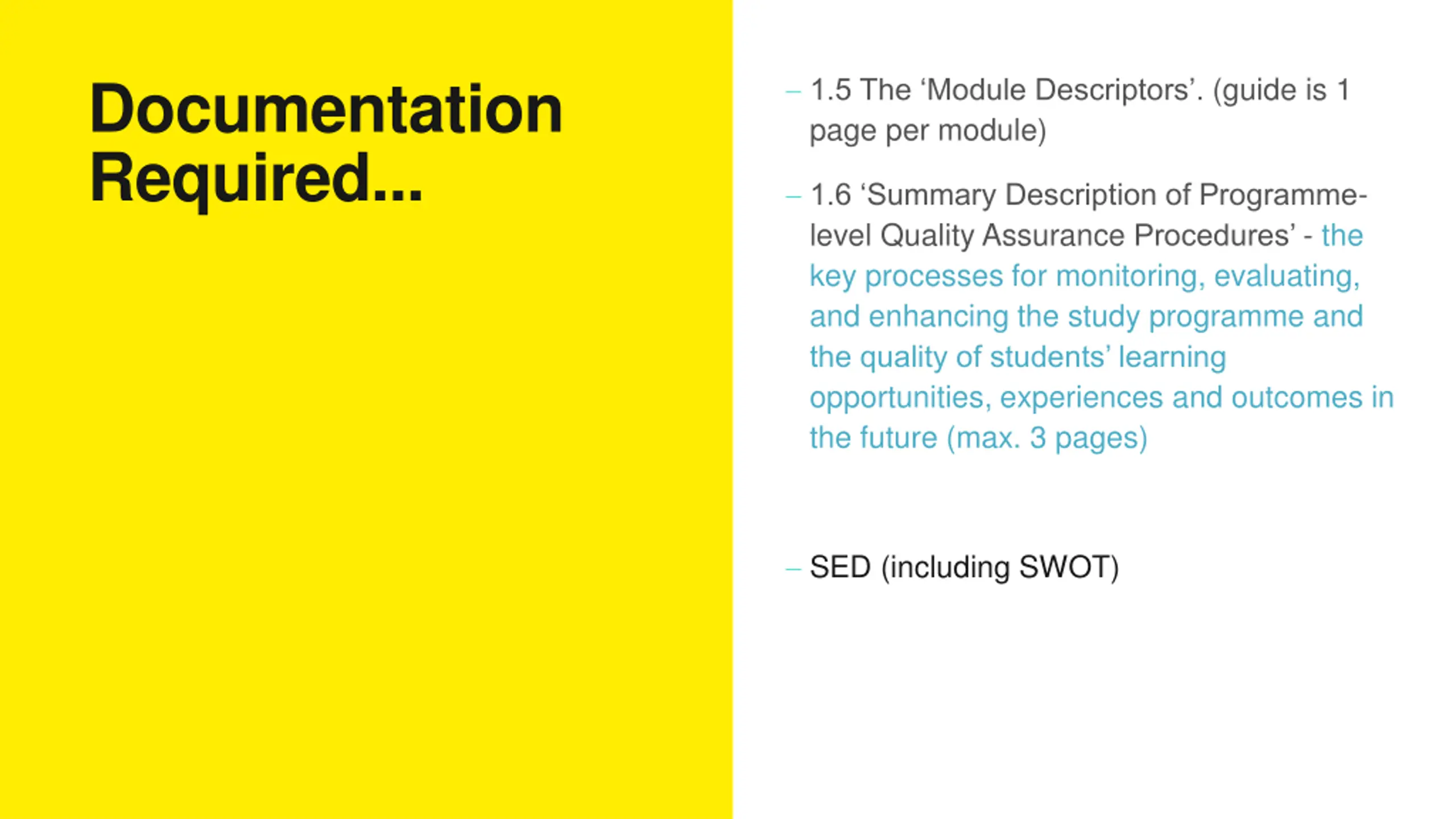 Documentation Required...

– 1.5 The ‘Module Descriptors’. (guide is 1 page per module)

– 1.6 ‘Summary Description of Programme-level Quality Assurance Procedures’ - the key processes for monitoring, evaluating, and enhancing the study programme and the quality of students’ learning opportunities, experiences and outcomes in the future (max. 3 pages)

– SED (including SWOT)